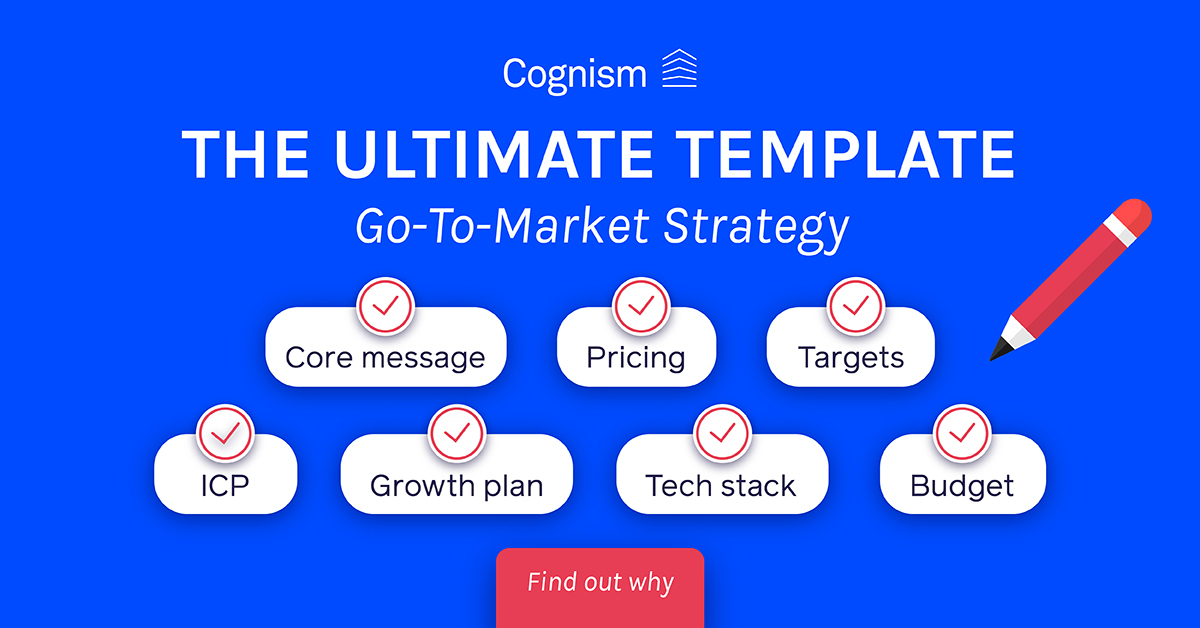 Cognism

THE ULTIMATE TEMPLATE

Go-To-Market Strategy

Core message

Pricing

Targets

ICP

Growth plan

Tech stack

Budget

Find out why